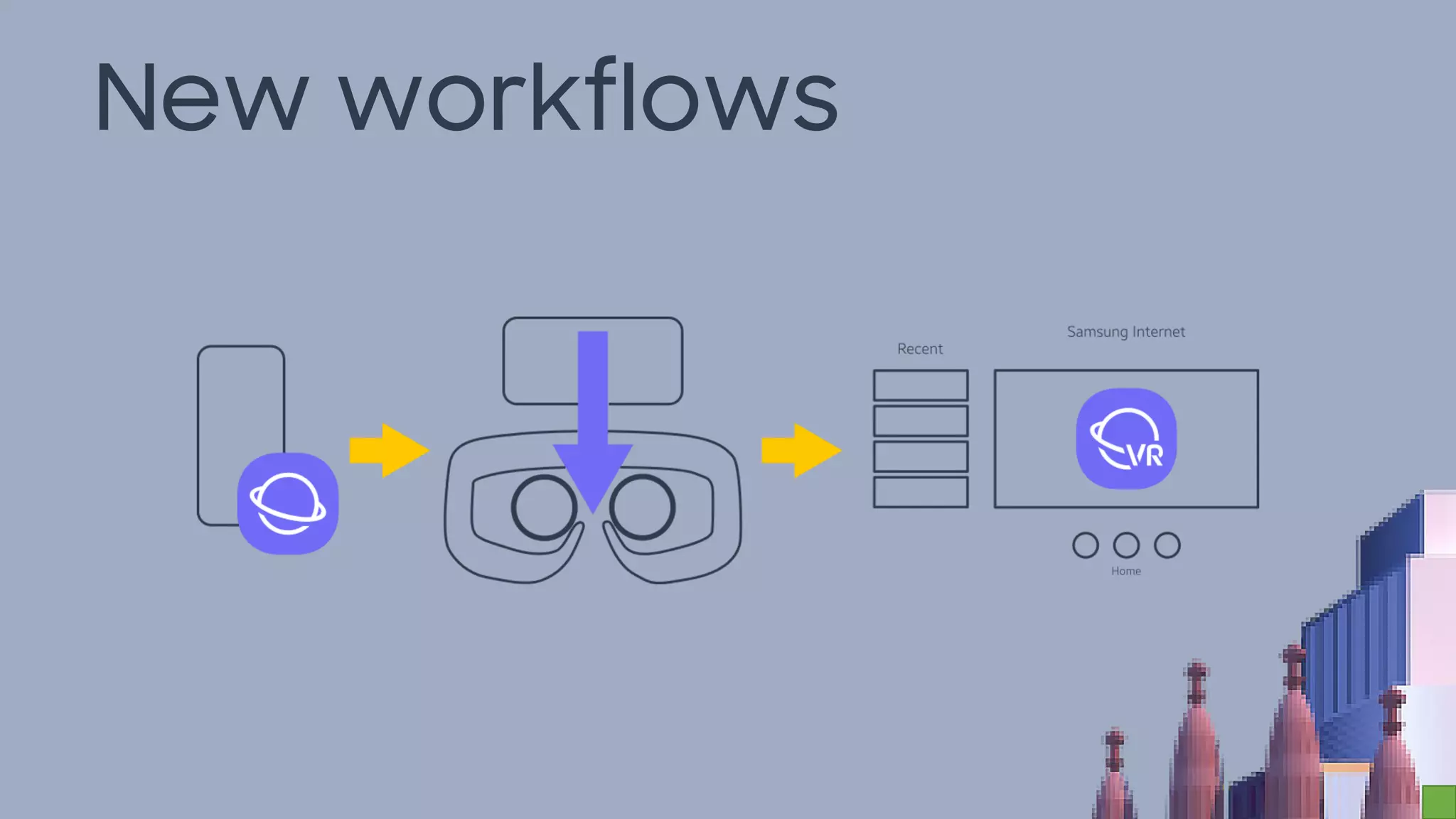 New workflows

Recent

Samsung Internet

VR

Home